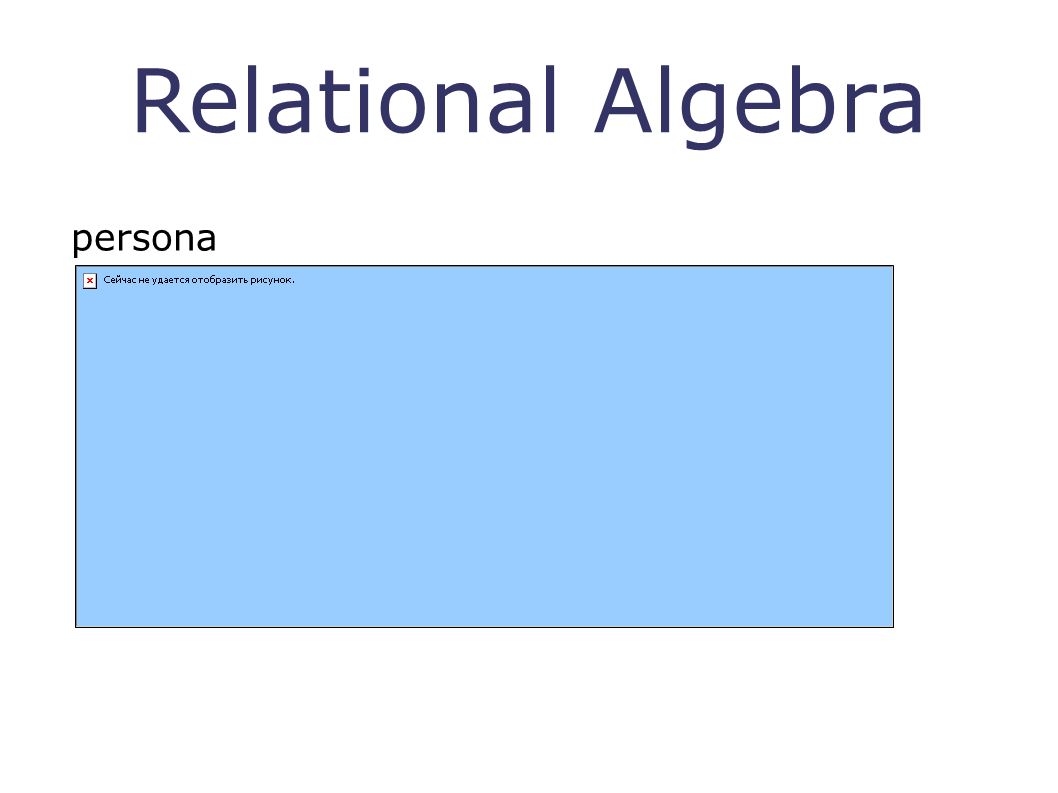 Relational Algebra

persona

Сейчас не удается отобразить рисунок.